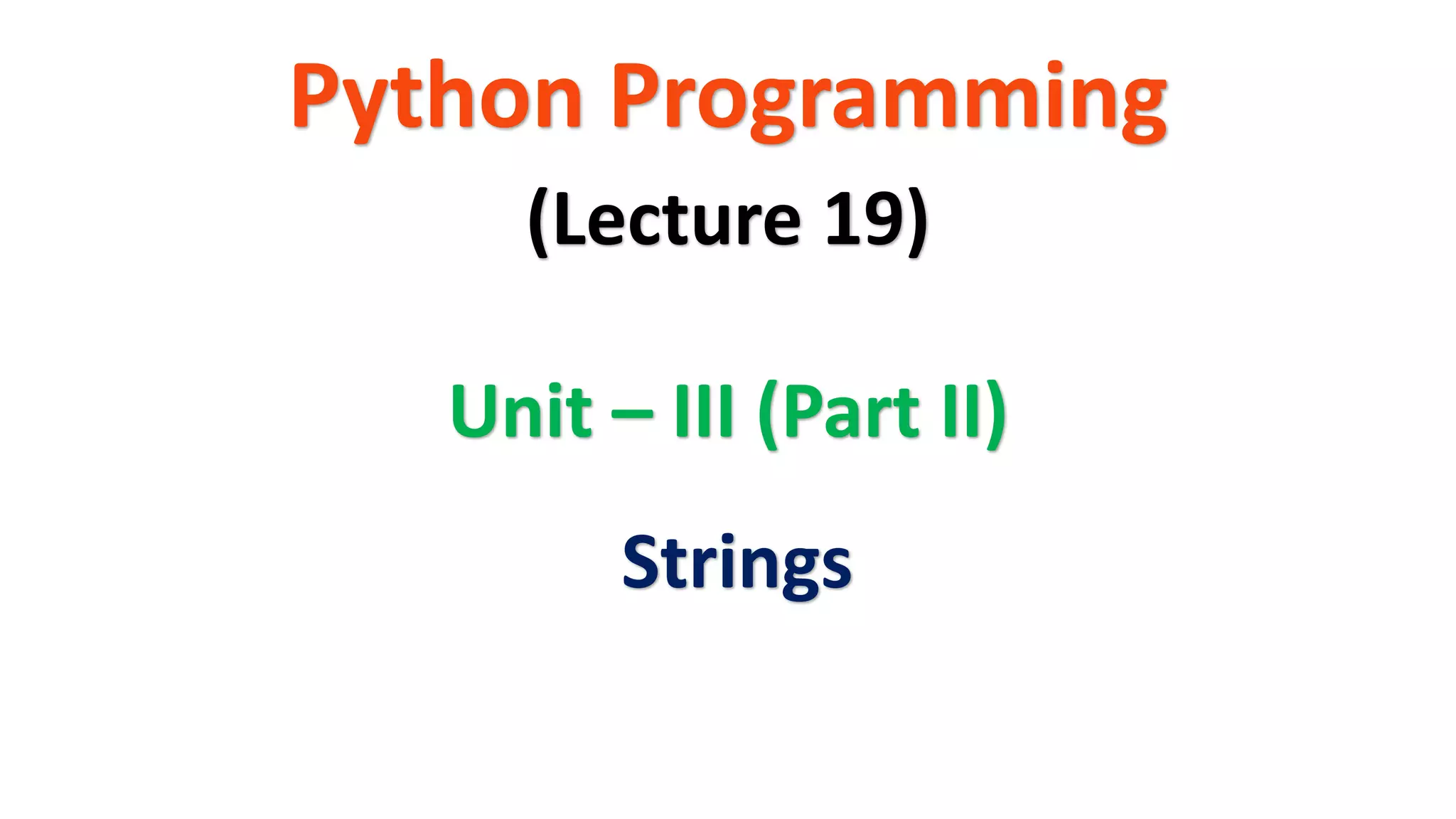 Python Programming

(Lecture 19)

Unit – III (Part II)

Strings